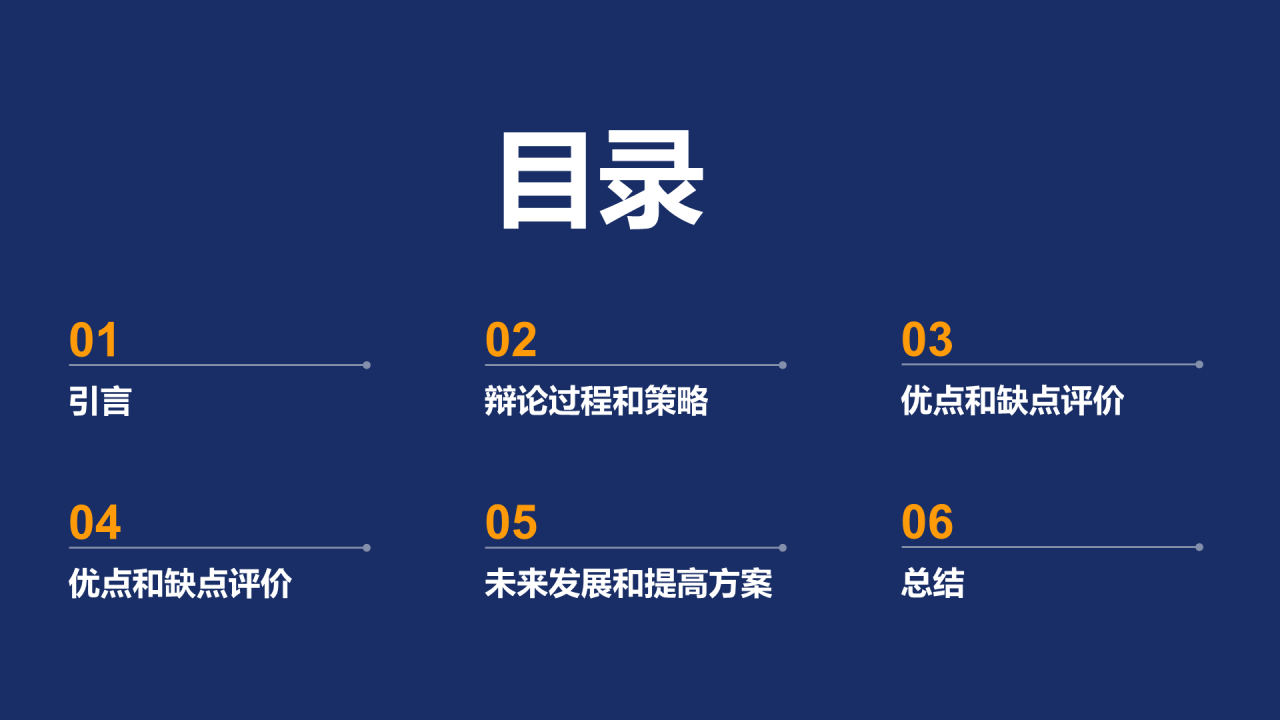 目录

01
引言

02
辩论过程和策略

03
优点和缺点评价

04
优点和缺点评价

05
未来发展和提高方案

06
总结